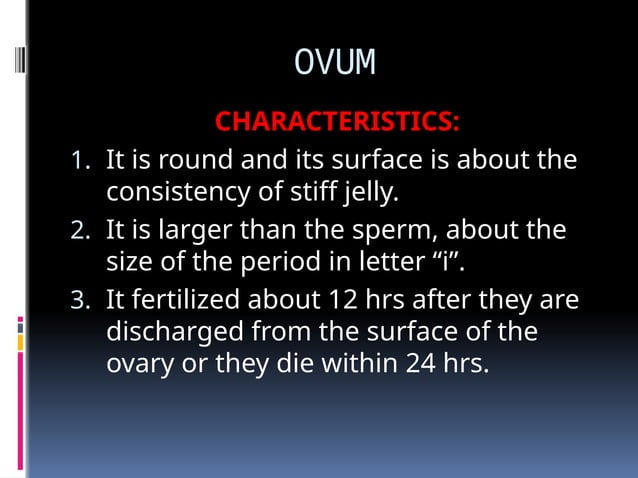 OVUM

CHARACTERISTICS:

1. It is round and its surface is about the consistency of stiff jelly.
2. It is larger than the sperm, about the size of the period in letter “i”.
3. It fertilized about 12 hrs after they are discharged from the surface of the ovary or they die within 24 hrs.